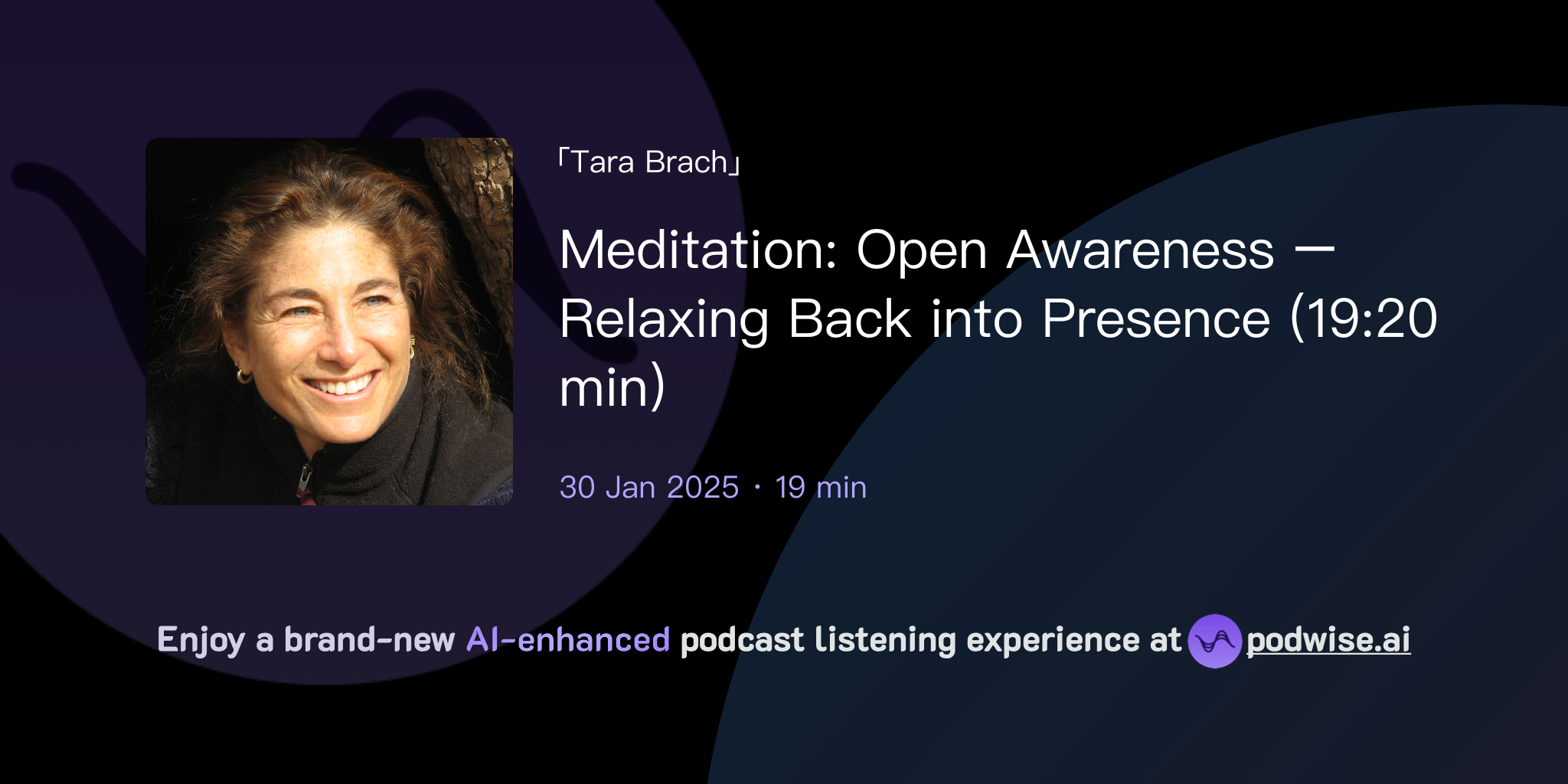 「Tara Brach」

Meditation: Open Awareness – Relaxing Back into Presence (19:20 min)

30 Jan 2025 · 19 min

Enjoy a brand-new AI-enhanced podcast listening experience at podwise.ai